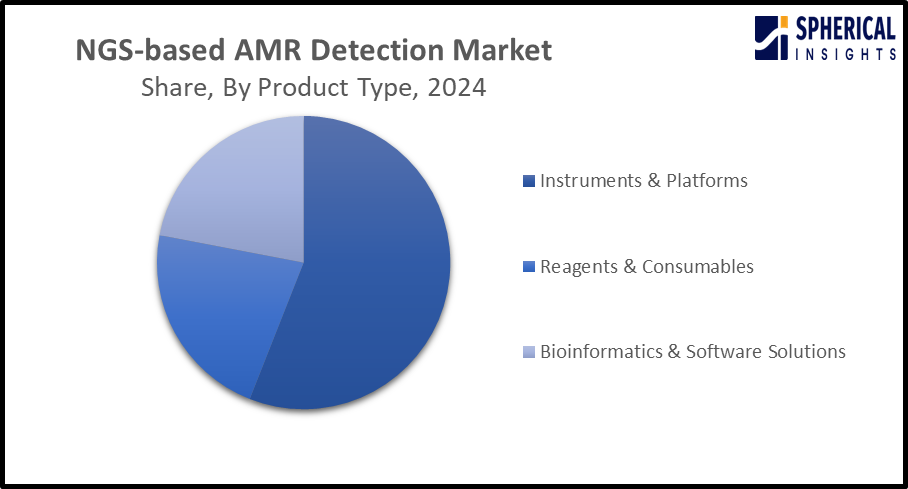 NGS-based AMR Detection Market
Share, By Product Type, 2024

SPHERICAL INSIGHTS

Instruments & Platforms
Reagents & Consumables
Bioinformatics & Software Solutions